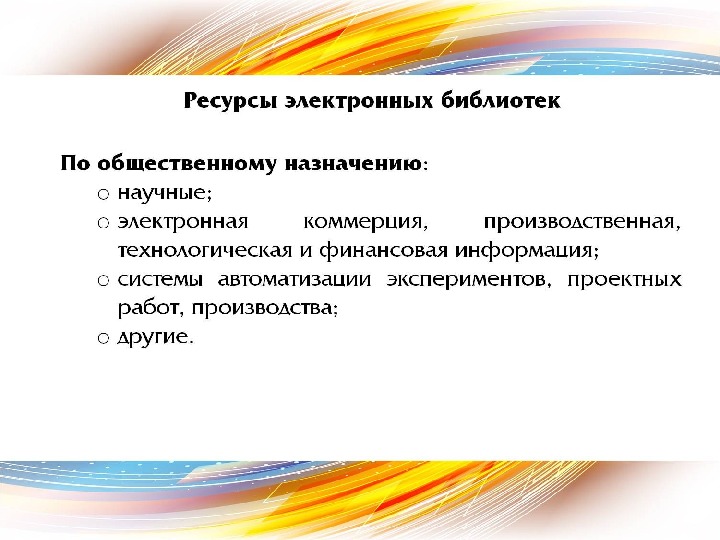 Ресурсы электронных библиотек

По общественному назначению:

○ научные;
○ электронная коммерция, производственная, технологическая и финансовая информация;
○ системы автоматизации экспериментов, проектных работ, производства;
○ другие.